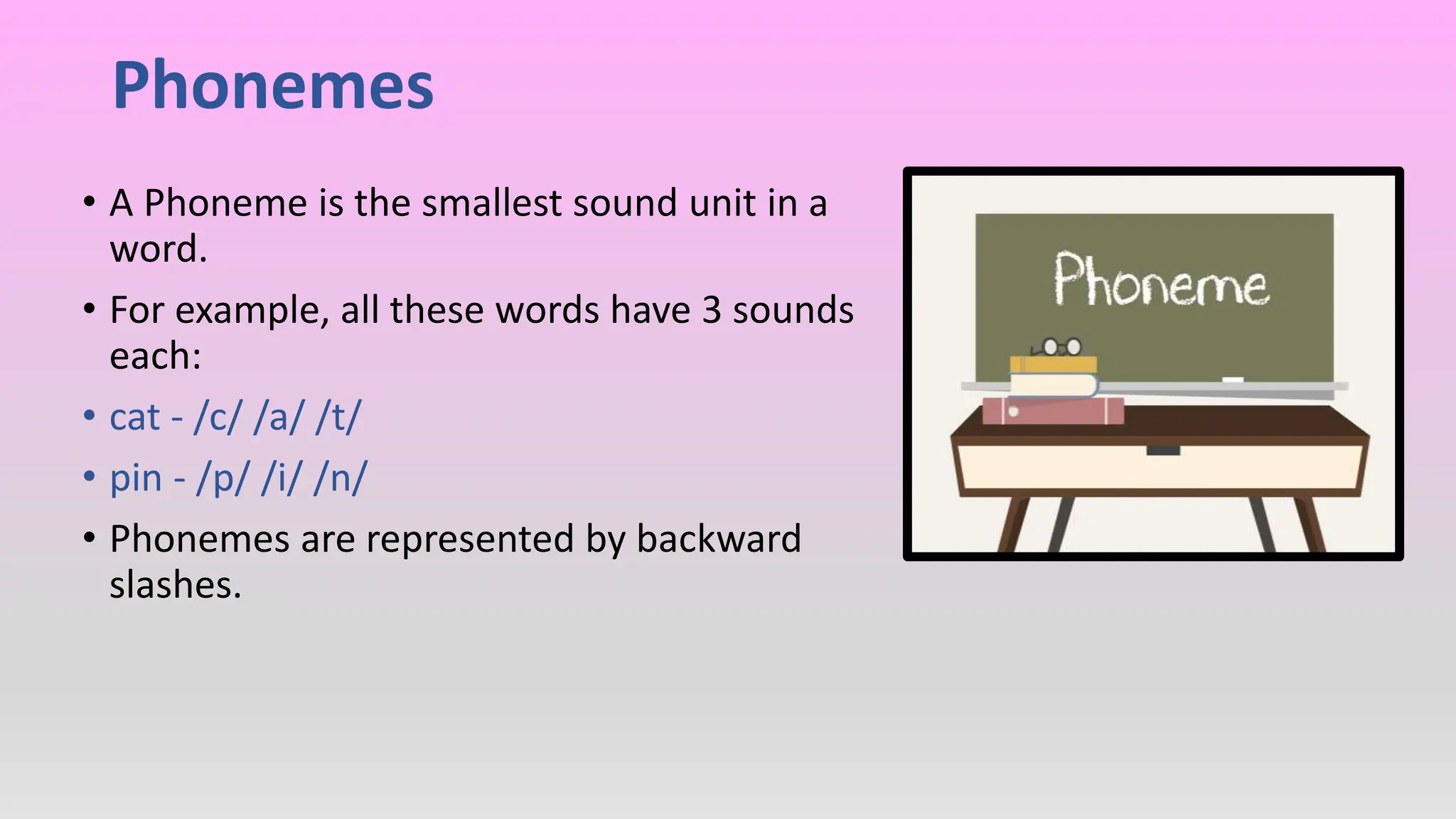 Phonemes

• A Phoneme is the smallest sound unit in a word.

• For example, all these words have 3 sounds each:

• cat - /c/ /a/ /t/

• pin - /p/ /i/ /n/

• Phonemes are represented by backward slashes.

Phoneme